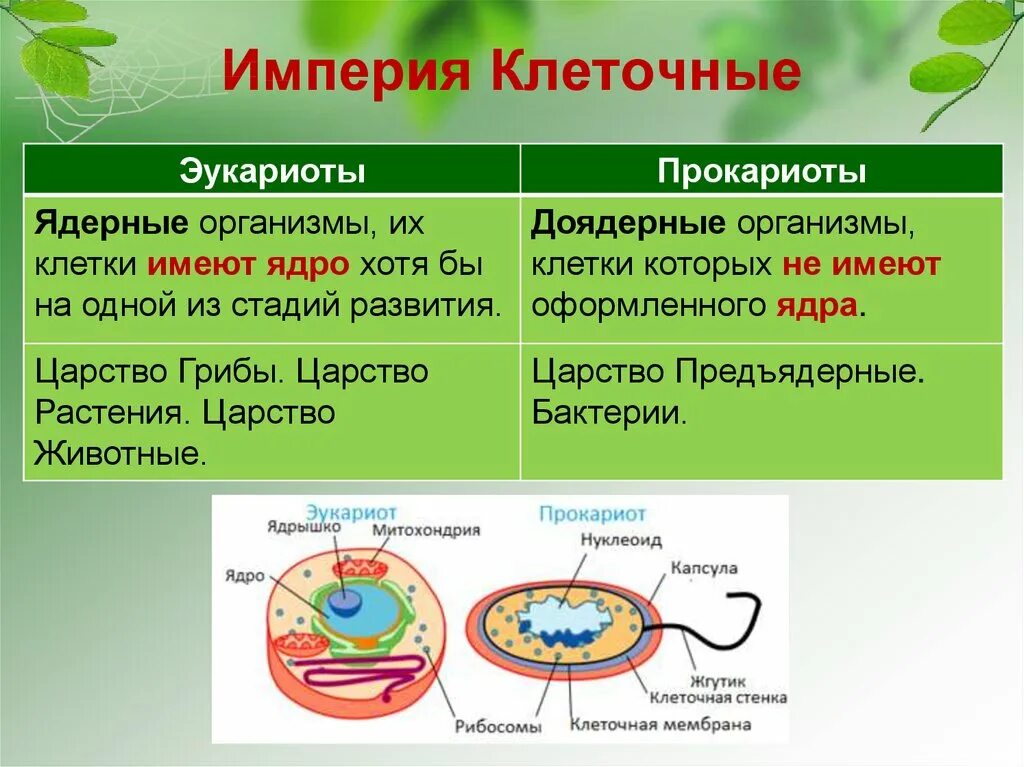 Империя Клеточные

| Эукариоты | Прокариоты |
|---|---|
| Ядерные организмы, их клетки имеют ядро хотя бы на одной из стадий развития. | Доядерные организмы, клетки которых не имеют оформленного ядра. |
| Царство Грибы. Царство Растения. Царство Животные. | Царство Предъядерные. Бактерии. |

Эукариот
Ядрышко
Митохондрия
Ядро
Рибосомы
Прокариот
Нуклеоид
Капсула
Жгутик
Клеточная стенка
Клеточная мембрана